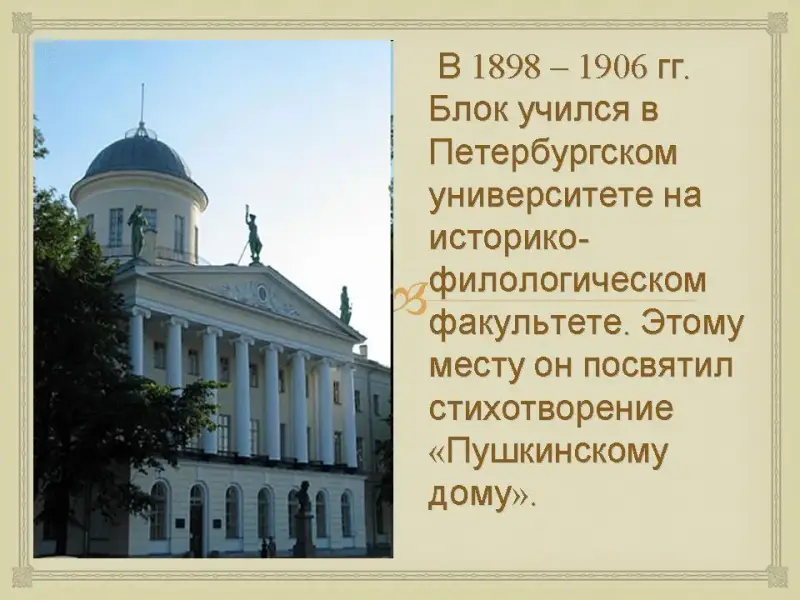 В 1898 – 1906 гг. Блок учился в Петербургском университете на историко-филологическом факультете. Этому месту он посвятил стихотворение «Пушкинскому дому».